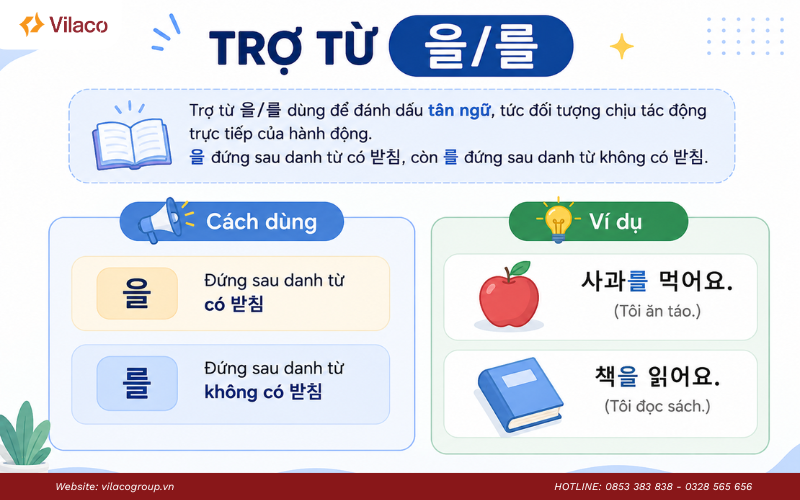 Vilaco

TRỢ TỪ 을/를

Trợ từ 을/를 dùng để đánh dấu tân ngữ, tức đối tượng chịu tác động trực tiếp của hành động.
을 đứng sau danh từ có 받침, còn 를 đứng sau danh từ không có 받침.

Cách dùng

을 Đứng sau danh từ có 받침

를 Đứng sau danh từ không có 받침

Ví dụ

사과를 먹어요.
(Tôi ăn táo.)

책을 읽어요.
(Tôi đọc sách.)

Website: vilacogroup.vn

HOTLINE: 0853 383 838 - 0328 565 656